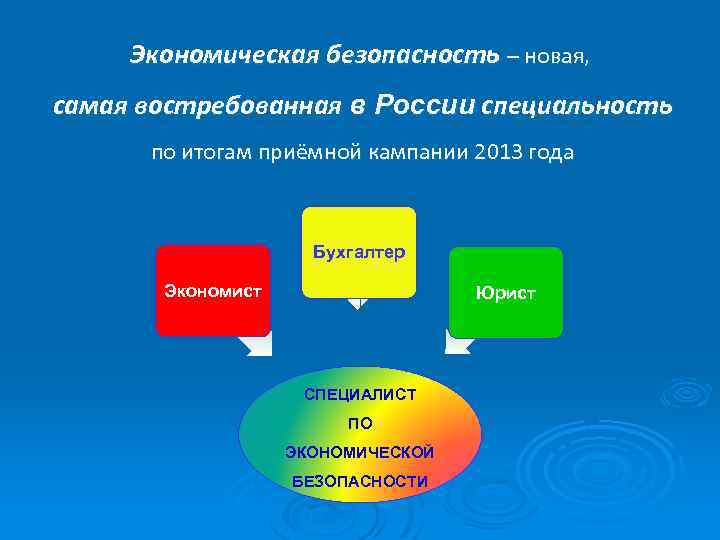 Экономическая безопасность – новая,

самая востребованная в России специальность

по итогам приёмной кампании 2013 года

Экономист

Бухгалтер

Юрист

СПЕЦИАЛИСТ ПО ЭКОНОМИЧЕСКОЙ БЕЗОПАСНОСТИ